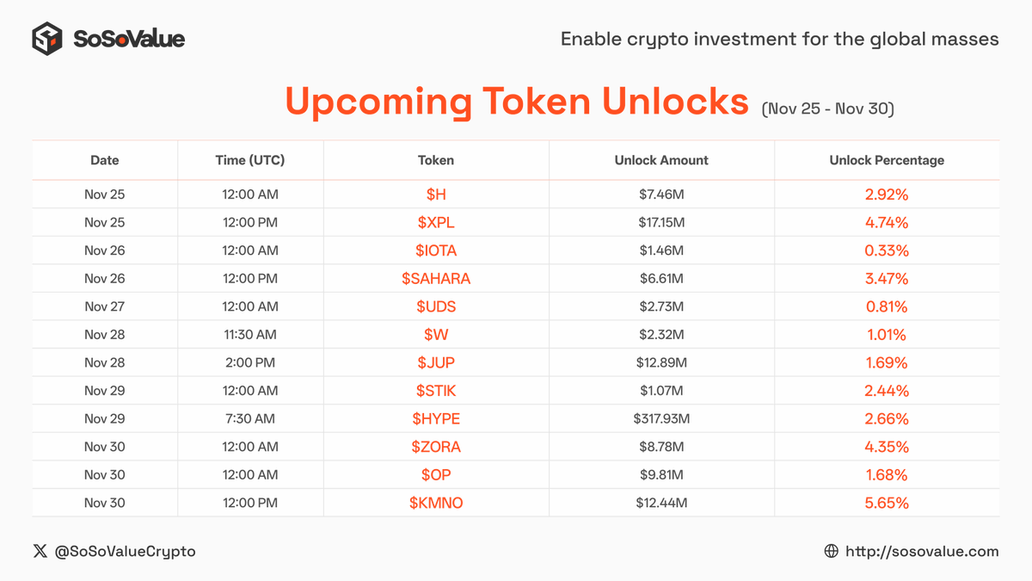 SoSoValue

Enable crypto investment for the global masses

Upcoming Token Unlocks (Nov 25 - Nov 30)

| Date | Time (UTC) | Token | Unlock Amount | Unlock Percentage |
|---|---|---|---|---|
| Nov 25 | 12:00 AM | \$H | \$7.46M | 2.92% |
| Nov 25 | 12:00 PM | \$XPL | \$17.15M | 4.74% |
| Nov 26 | 12:00 AM | \$IOTA | \$1.46M | 0.33% |
| Nov 26 | 12:00 PM | \$SAHARA | \$6.61M | 3.47% |
| Nov 27 | 12:00 AM | \$UDS | \$2.73M | 0.81% |
| Nov 28 | 11:30 AM | \$W | \$2.32M | 1.01% |
| Nov 28 | 2:00 PM | \$JUP | \$12.89M | 1.69% |
| Nov 29 | 12:00 AM | \$STIK | \$1.07M | 2.44% |
| Nov 29 | 7:30 AM | \$HYPE | \$317.93M | 2.66% |
| Nov 30 | 12:00 AM | \$ZORA | \$8.78M | 4.35% |
| Nov 30 | 12:00 AM | \$OP | \$9.81M | 1.68% |
| Nov 30 | 12:00 PM | \$KMNO | \$12.44M | 5.65% |

@SoSoValueCrypto

http://sosovalue.com